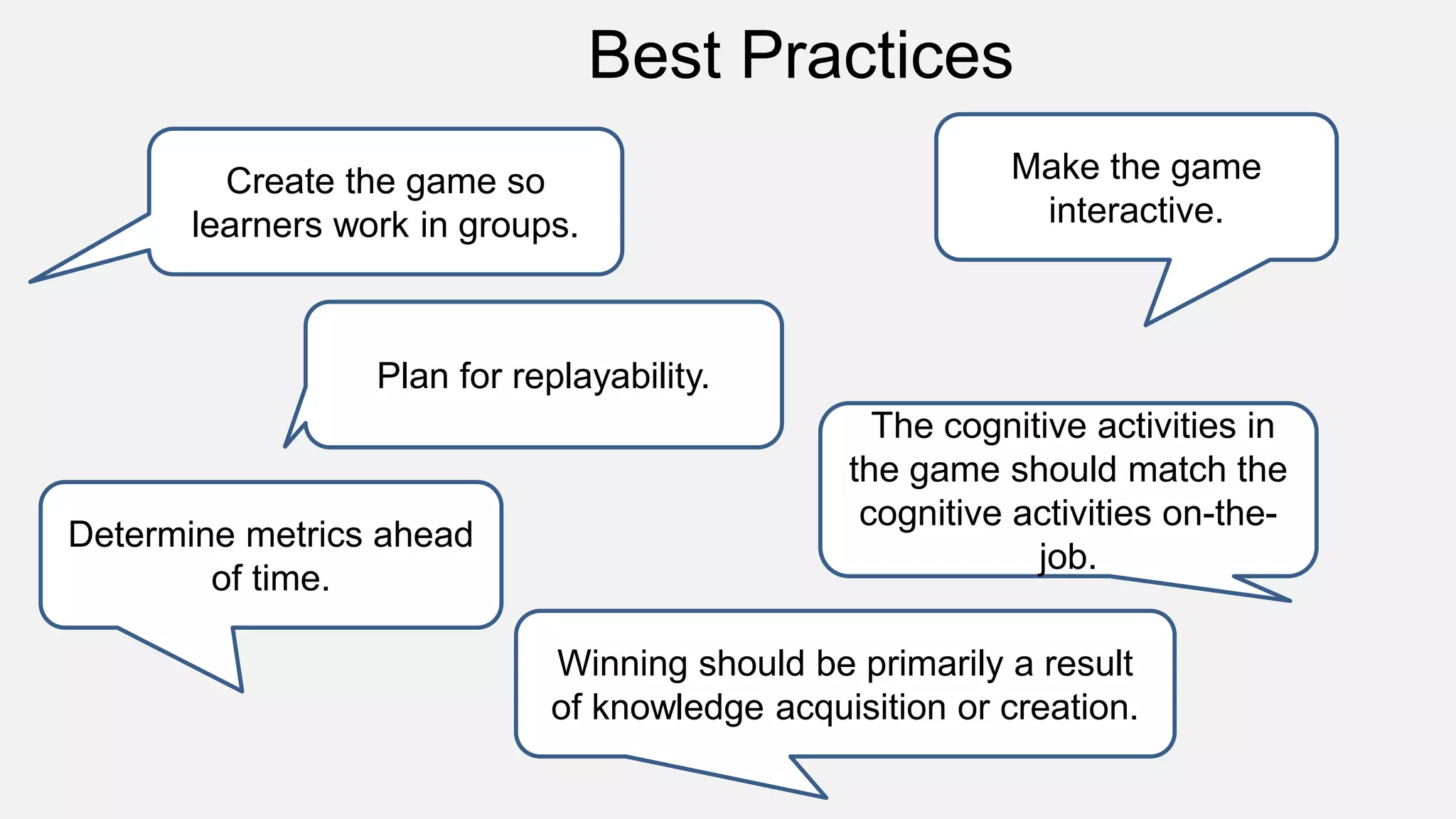 Best Practices

Create the game so learners work in groups.

Make the game interactive.

Plan for replayability.

The cognitive activities in the game should match the cognitive activities on-the-job.

Determine metrics ahead of time.

Winning should be primarily a result of knowledge acquisition or creation.